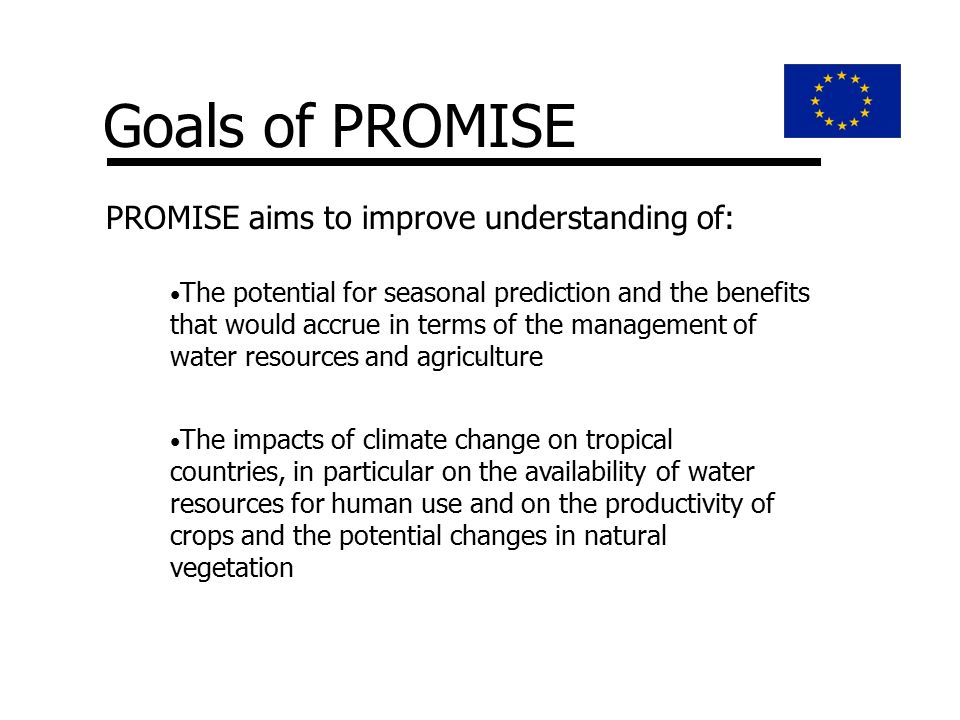 Goals of PROMISE

PROMISE aims to improve understanding of:

•The potential for seasonal prediction and the benefits that would accrue in terms of the management of water resources and agriculture

•The impacts of climate change on tropical countries, in particular on the availability of water resources for human use and on the productivity of crops and the potential changes in natural vegetation